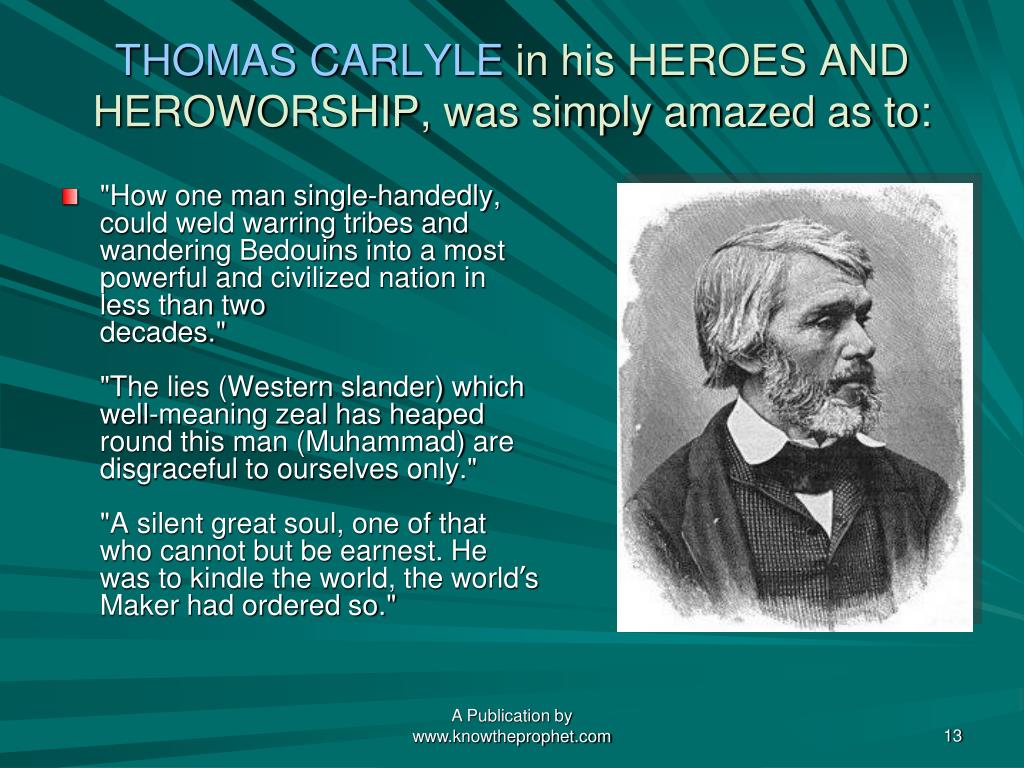 THOMAS CARLYLE in his HEROES AND HEROWORSHIP, was simply amazed as to:

"How one man single-handedly, could weld warring tribes and wandering Bedouins into a most powerful and civilized nation in less than two decades."

"The lies (Western slander) which well-meaning zeal has heaped round this man (Muhammad) are disgraceful to ourselves only."

"A silent great soul, one of that who cannot but be earnest. He was to kindle the world, the world's Maker had ordered so."

A Publication by www.knowtheprophet.com

13